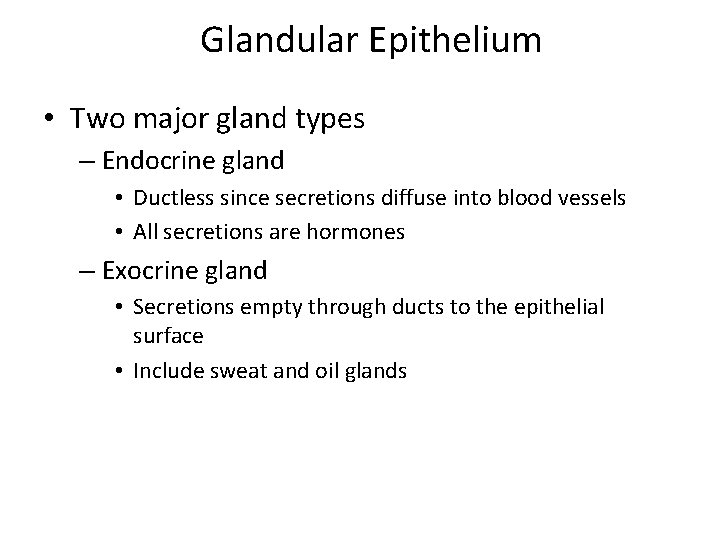 Glandular Epithelium

• Two major gland types
– Endocrine gland
• Ductless since secretions diffuse into blood vessels
• All secretions are hormones
– Exocrine gland
• Secretions empty through ducts to the epithelial surface
• Include sweat and oil glands